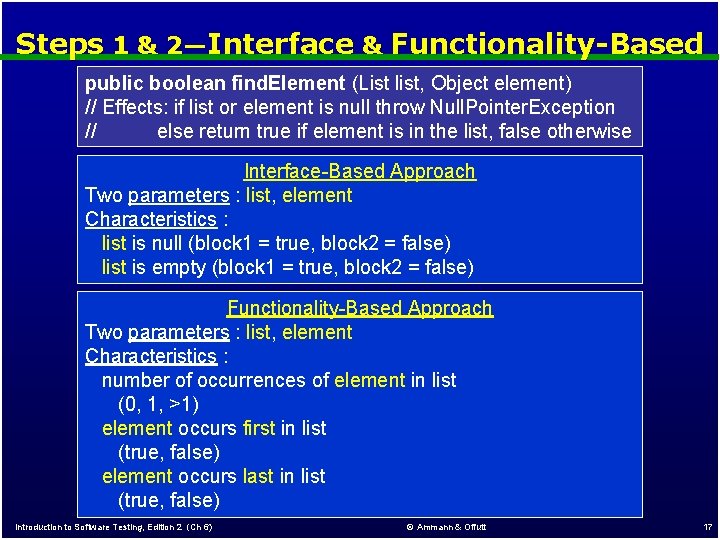 Steps 1 & 2—Interface & Functionality-Based

public boolean findElement (List list, Object element)
// Effects: if list or element is null throw NullPointerException
// else return true if element is in the list, false otherwise

Interface-Based Approach
Two parameters : list, element
Characteristics :
list is null (block1 = true, block2 = false)
list is empty (block1 = true, block2 = false)

Functionality-Based Approach
Two parameters : list, element
Characteristics :
number of occurrences of element in list
(0, 1, >1)
element occurs first in list
(true, false)
element occurs last in list
(true, false)

Introduction to Software Testing, Edition 2 (Ch 6)
© Ammann & Offutt
17